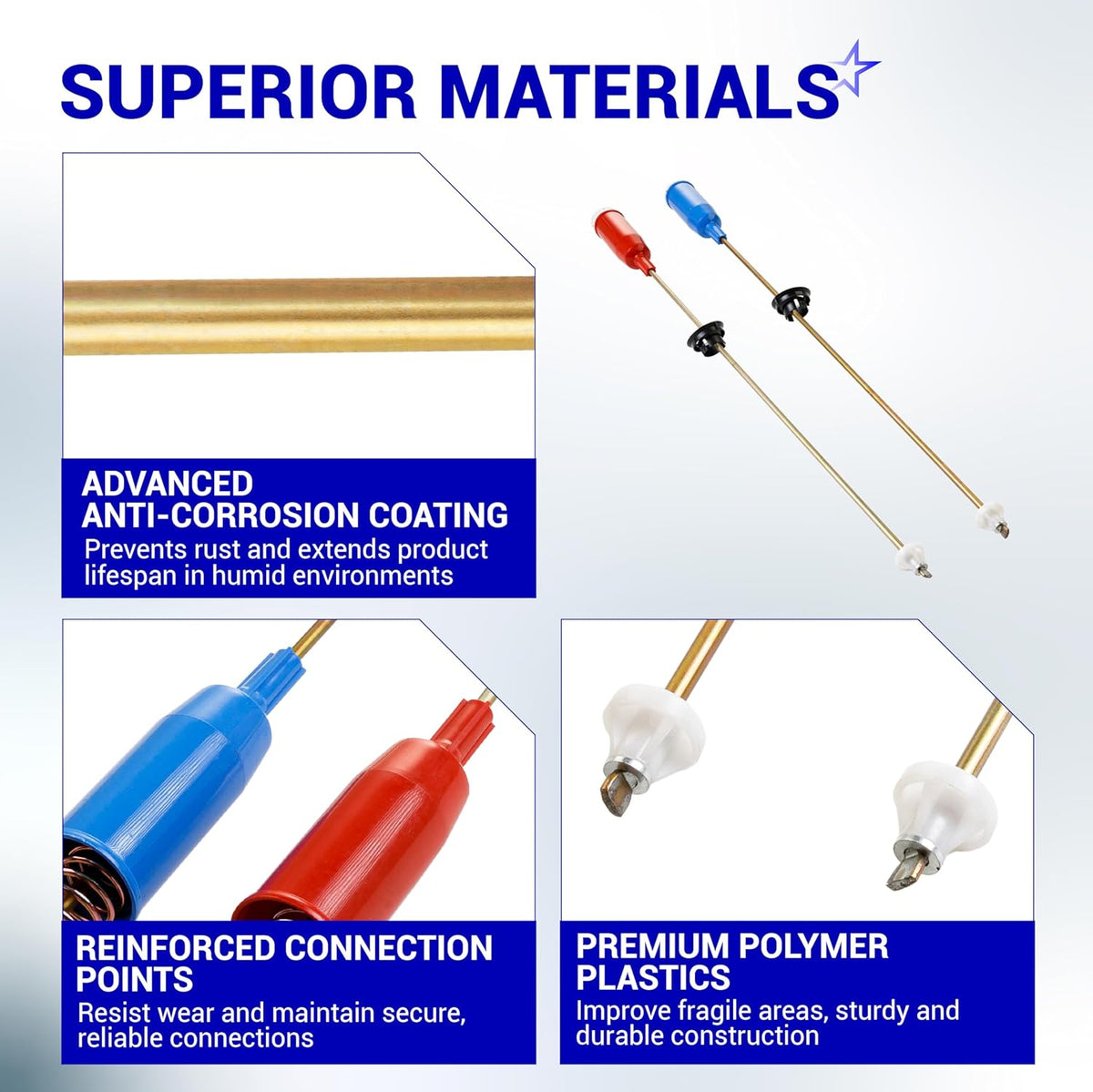 SUPERIOR MATERIALS

ADVANCED ANTI-CORROSION COATING
Prevents rust and extends product lifespan in humid environments

REINFORCED CONNECTION POINTS
Resist wear and maintain secure, reliable connections

PREMIUM POLYMER PLASTICS
Improve fragile areas, sturdy and durable construction